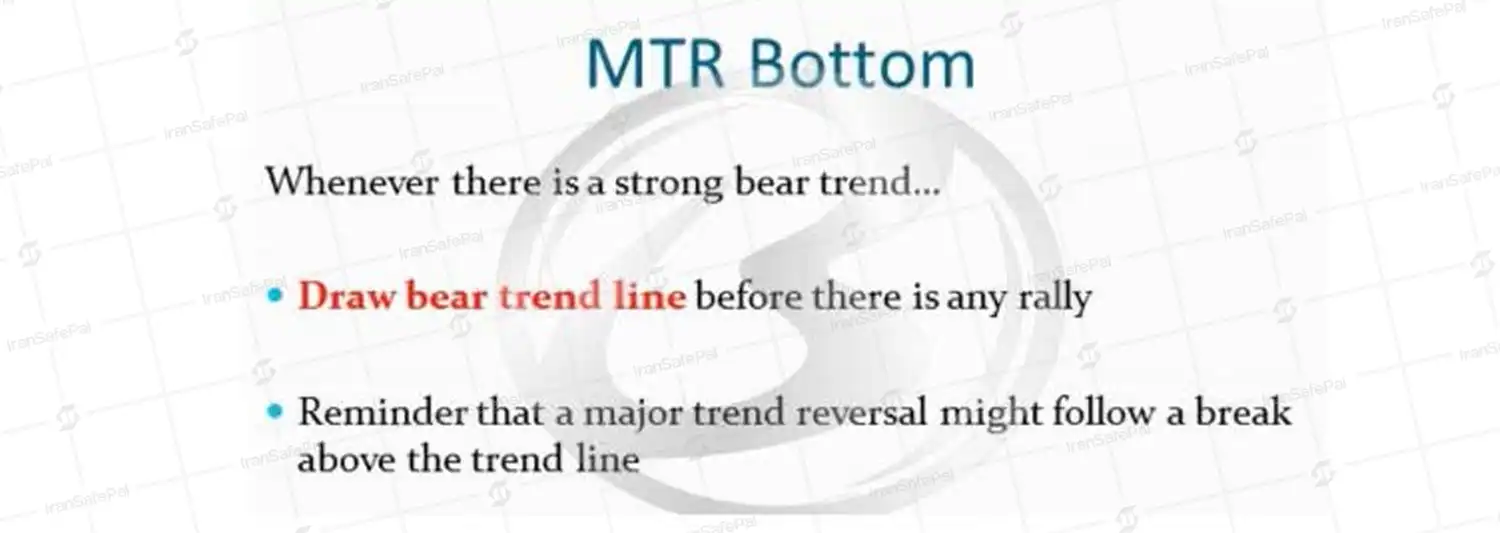 MTR Bottom

Whenever there is a strong bear trend…

• Draw bear trend line before there is any rally

• Reminder that a major trend reversal might follow a break above the trend line

IranSafePal